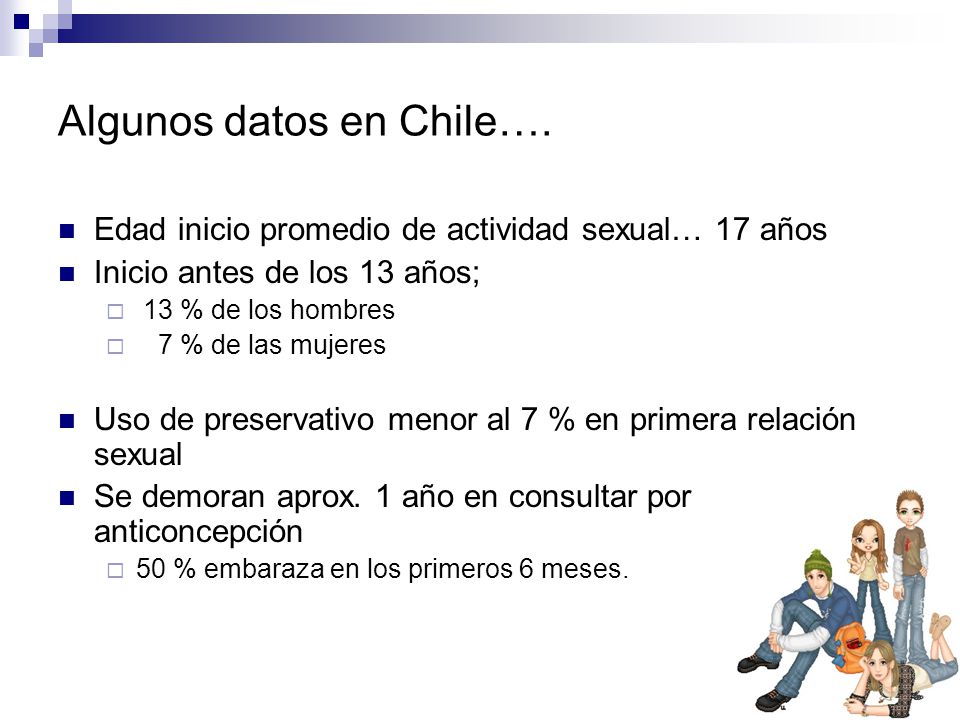 Algunos datos en Chile….

- Edad inicio promedio de actividad sexual… 17 años
- Inicio antes de los 13 años;
  - 13 % de los hombres
  - 7 % de las mujeres

- Uso de preservativo menor al 7 % en primera relación sexual
- Se demoran aprox. 1 año en consultar por anticoncepción
  - 50 % embaraza en los primeros 6 meses.